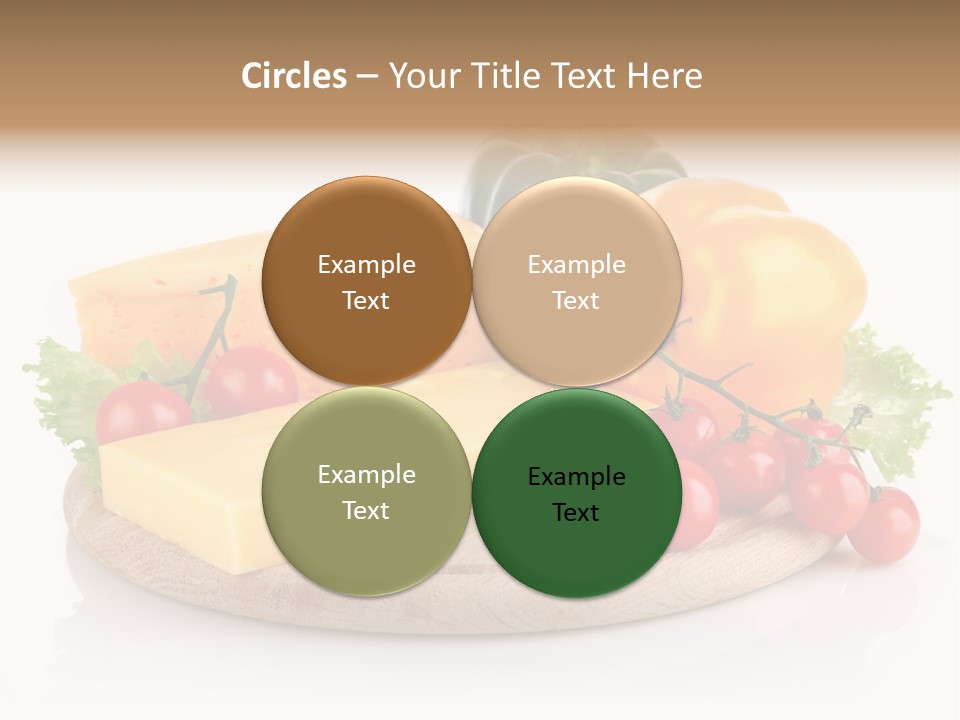 Circles – Your Title Text Here

Example Text

Example Text

Example Text

Example Text